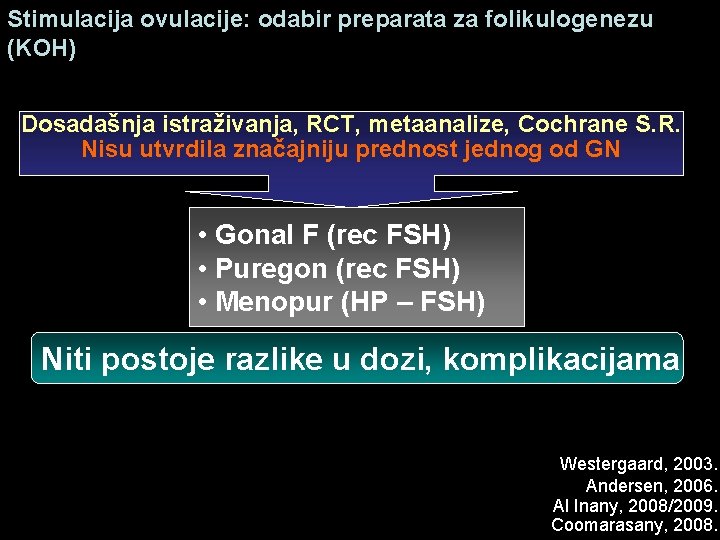 Stimulacija ovulacije: odabir preparata za folikulogenezu (KOH)

Dosadašnja istraživanja, RCT, metaanalize, Cochrane S.R.
Nisu utvrdila značajniju prednost jednog od GN

• Gonal F (rec FSH)
• Puregon (rec FSH)
• Menopur (HP – FSH)

Niti postoje razlike u dozi, komplikacijama

Westergaard, 2003.
Andersen, 2006.
Al Inany, 2008/2009.
Coomarasany, 2008.